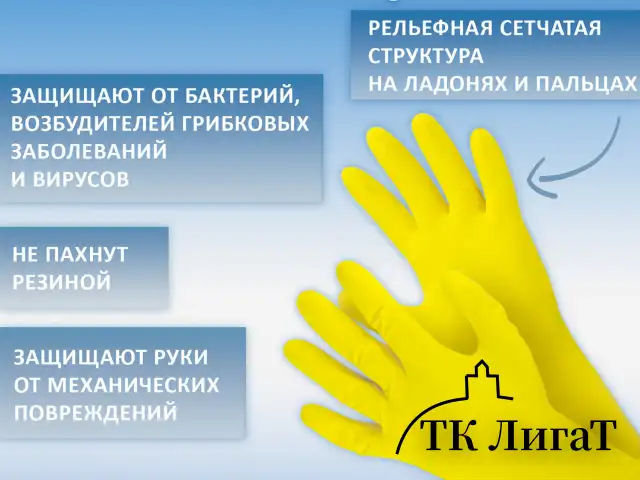 РЕЛЬЕФНАЯ СЕТЧАТАЯ СТРУКТУРА НА ЛАДОНЯХ И ПАЛЬЦАХ

ЗАЩИЩАЮТ ОТ БАКТЕРИЙ, ВОЗБУДИТЕЛЕЙ ГРИБКОВЫХ ЗАБОЛЕВАНИЙ И ВИРУСОВ

НЕ ПАХНУТ РЕЗИНОЙ

ЗАЩИЩАЮТ РУКИ ОТ МЕХАНИЧЕСКИХ ПОВРЕЖДЕНИЙ

ТК ЛигаТ